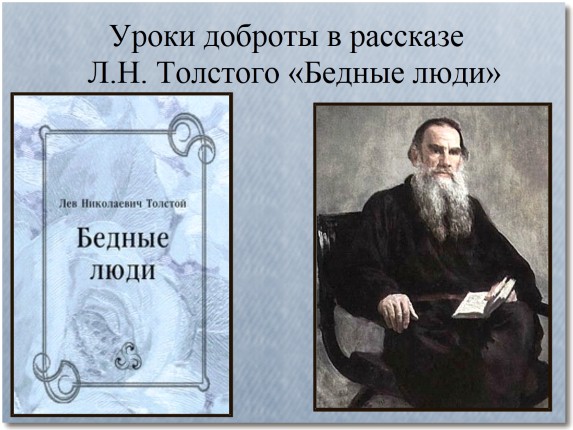 Уроки доброты в рассказе
Л.Н. Толстого «Бедные люди»

Лев Николаевич Толстой

Бедные люди